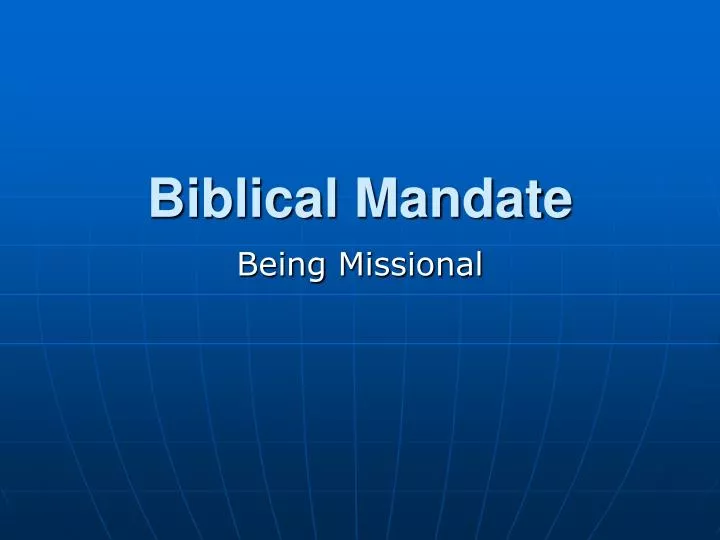 Biblical Mandate

Being Missional